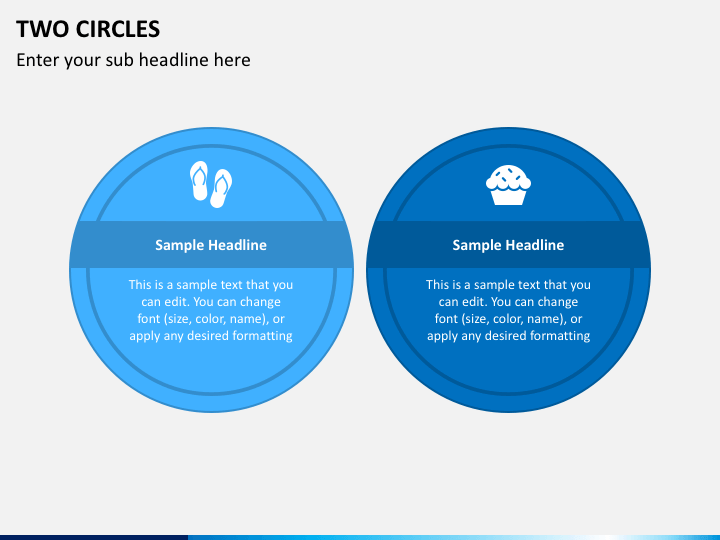 TWO CIRCLES

Enter your sub headline here

Sample Headline

This is a sample text that you can edit. You can change font (size, color, name), or apply any desired formatting

Sample Headline

This is a sample text that you can edit. You can change font (size, color, name), or apply any desired formatting